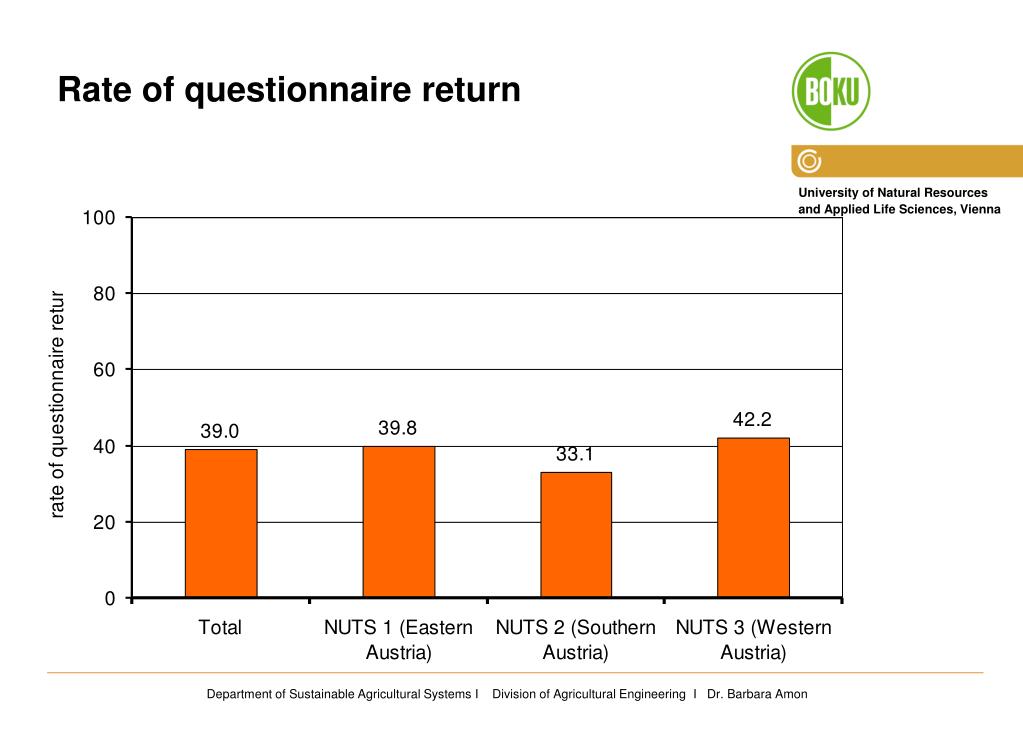 Rate of questionnaire return

BOKU

University of Natural Resources and Applied Life Sciences, Vienna

rate of questionnaire retur

100
80
60
40
20
0

39.0
39.8
33.1
42.2

Total
NUTS 1 (Eastern Austria)
NUTS 2 (Southern Austria)
NUTS 3 (Western Austria)

Department of Sustainable Agricultural Systems I Division of Agricultural Engineering I Dr. Barbara Amon